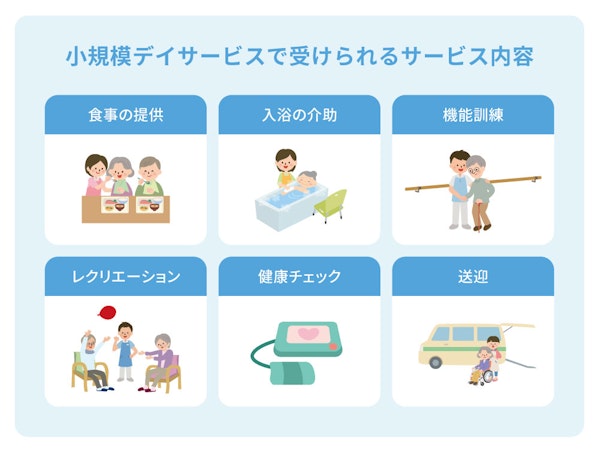 小規模デイサービスで受けられるサービス内容

食事の提供

入浴の介助

機能訓練

レクリエーション

健康チェック

送迎